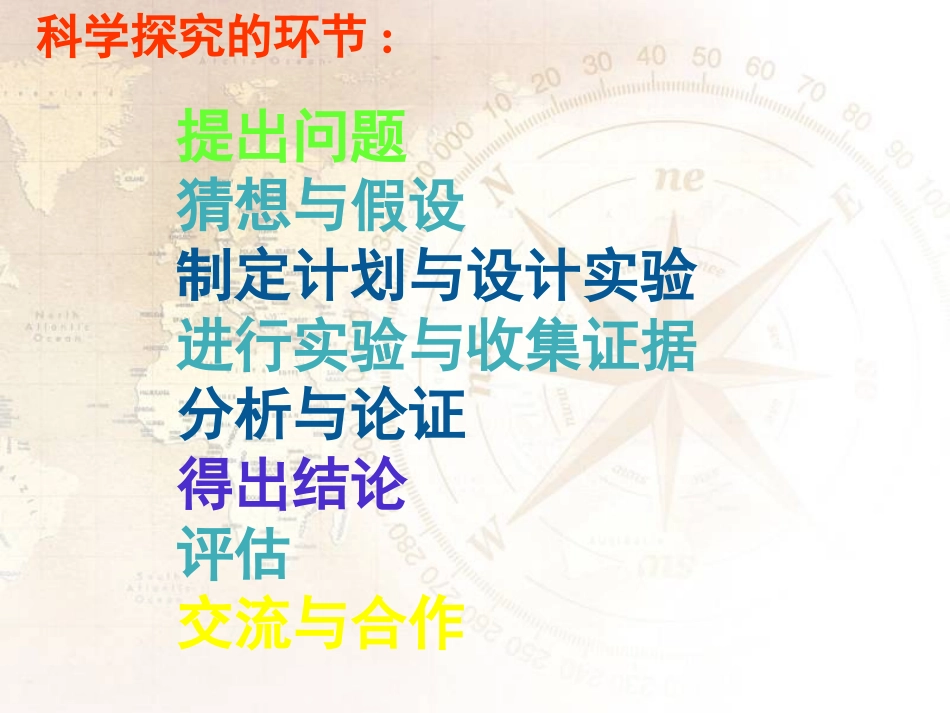 科学探究的环节：

提出问题
猜想与假设
制定计划与设计实验
进行实验与收集证据
分析与论证
得出结论
评估
交流与合作